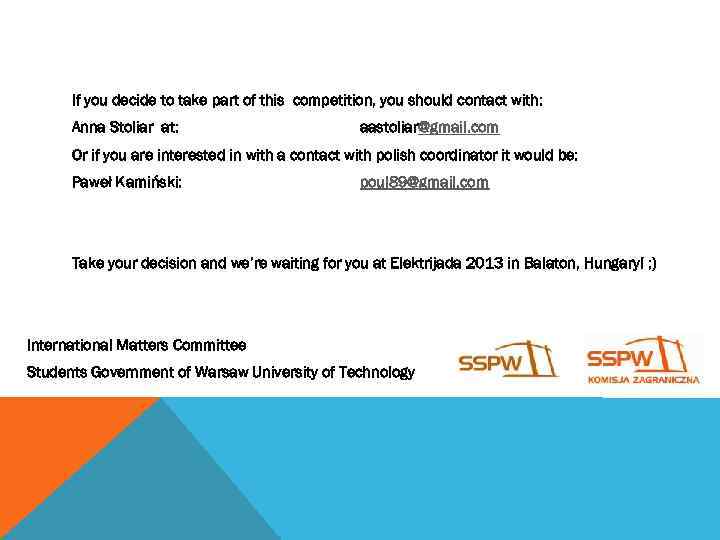 If you decide to take part of this competition, you should contact with:

Anna Stoliar at: aastoliar@gmail.com

Or if you are interested in with a contact with polish coordinator it would be:

Paweł Kamiński: poul89@gmail.com

Take your decision and we're waiting for you at Elektrijada 2013 in Balaton, Hungary! ;)

International Matters Committee

Students Government of Warsaw University of Technology

SSPW

SSPW

KOMISJA ZAGRANICZNA